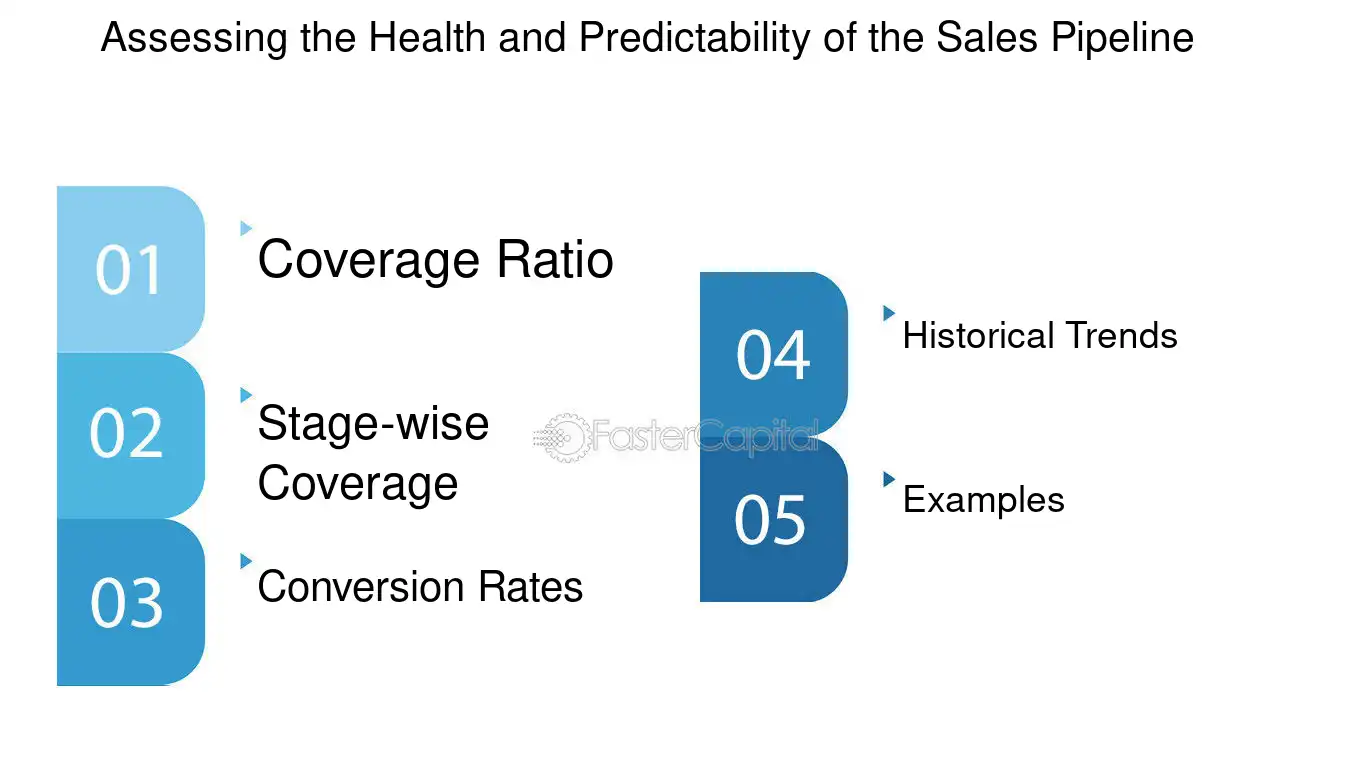 Assessing the Health and Predictability of the Sales Pipeline

01

Coverage Ratio

02

Stage-wise Coverage

03

Conversion Rates

04

Historical Trends

05

Examples

FasterCapital